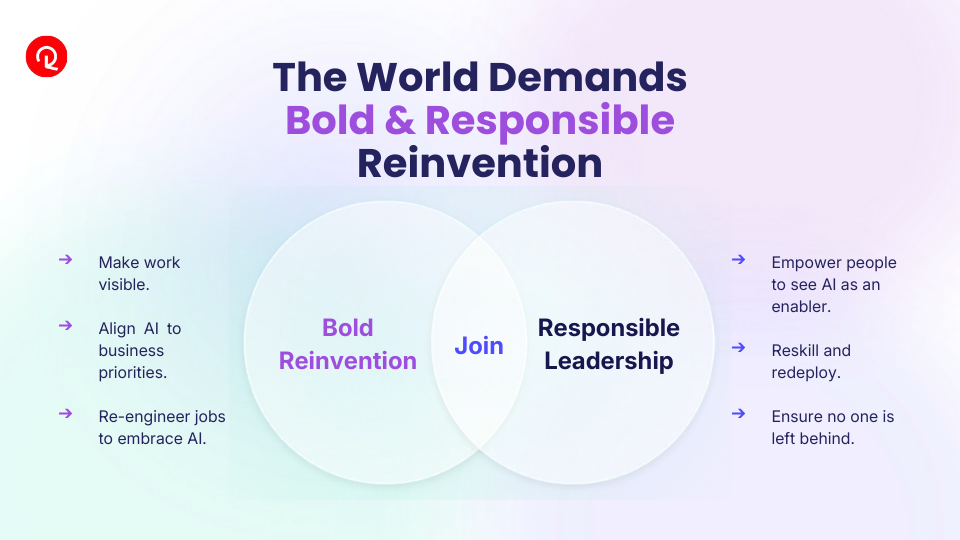 The World Demands
Bold & Responsible
Reinvention

→ Make work visible.

→ Align AI to business priorities.

→ Re-engineer jobs to embrace AI.

Bold Reinvention

Join

Responsible Leadership

→ Empower people to see AI as an enabler.

→ Reskill and redeploy.

→ Ensure no one is left behind.